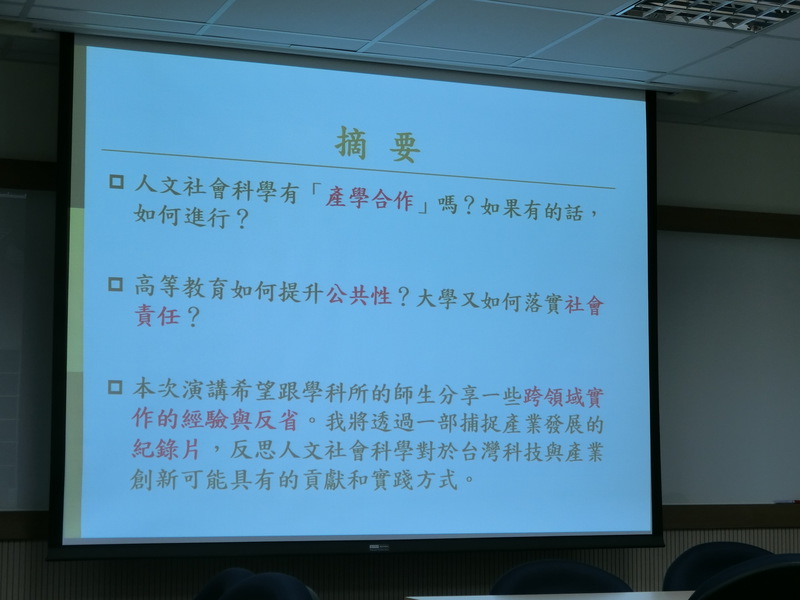 摘 要

□ 人文社會科學有「產學合作」嗎？如果有的話，如何進行？

□ 高等教育如何提升公共性？大學又如何落實社會責任？

□ 本次演講希望跟學科所的師生分享一些跨領域實作的經驗與反省。我將透過一部捕捉產業發展的紀錄片，反思人文社會科學對於台灣科技與產業創新可能具有的貢獻和實踐方式。